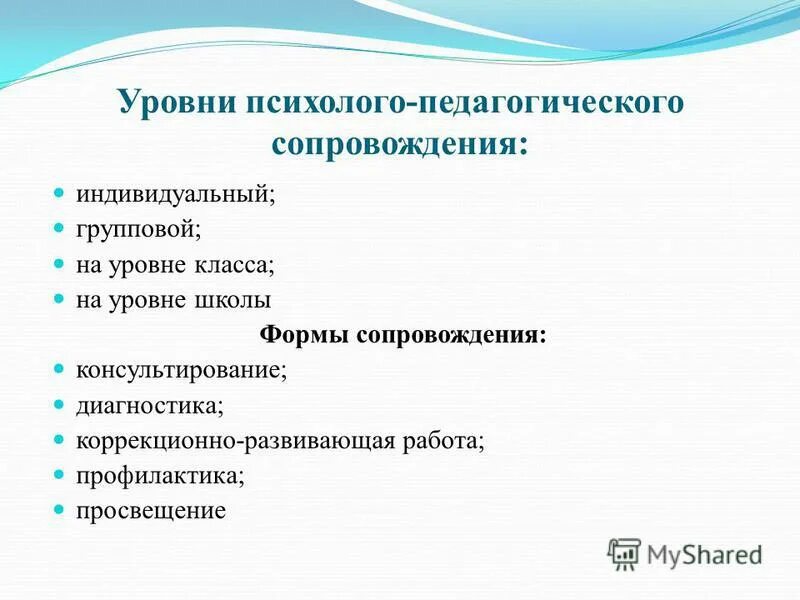 Уровни психолого-педагогического сопровождения:

индивидуальный;
групповой;
на уровне класса;
на уровне школы

Формы сопровождения:

консультирование;
диагностика;
коррекционно-развивающая работа;
профилактика;
просвещение

MyShared